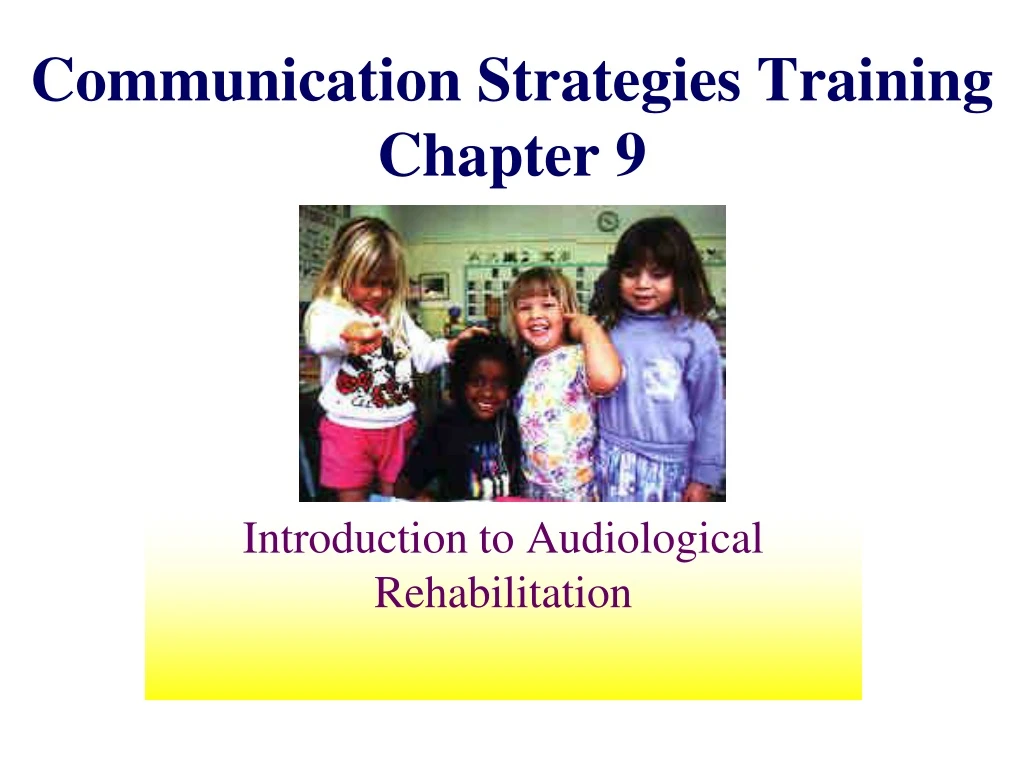 Communication Strategies Training
Chapter 9

Introduction to Audiological Rehabilitation